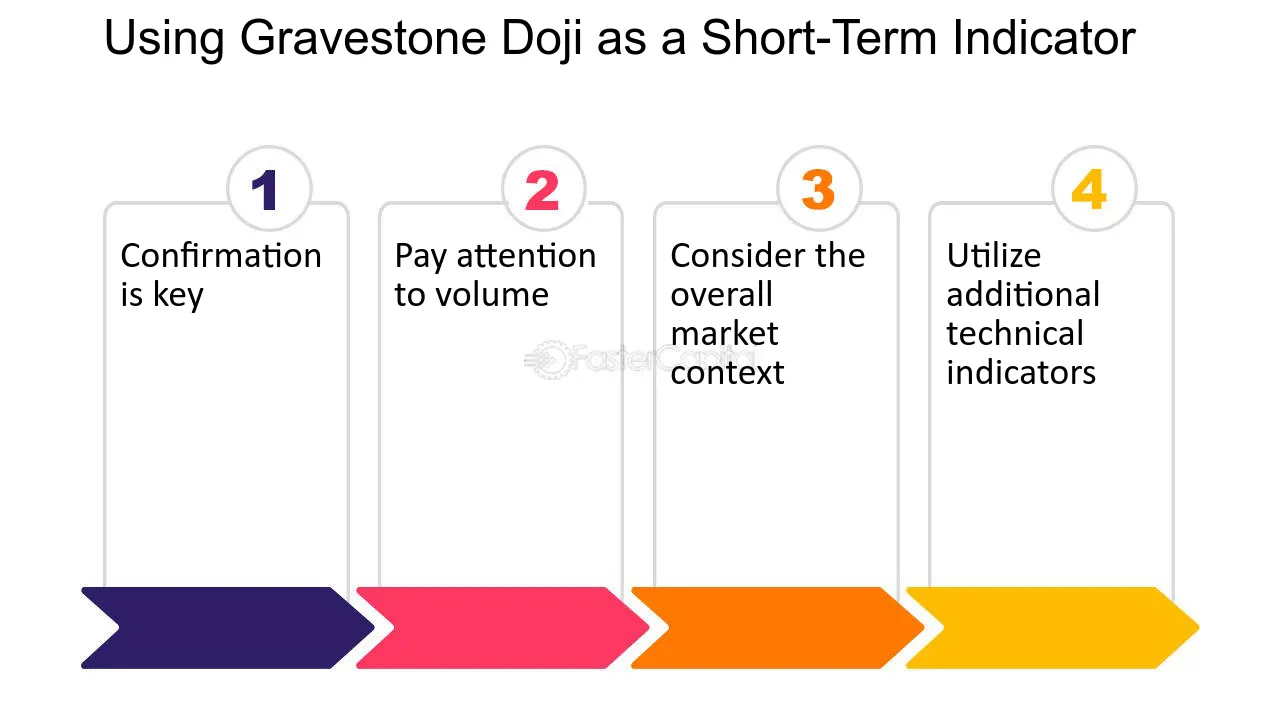 Using Gravestone Doji as a Short-Term Indicator

1
Confirmation is key

2
Pay attention to volume

3
Consider the overall market context

4
Utilize additional technical indicators

FasterCapital